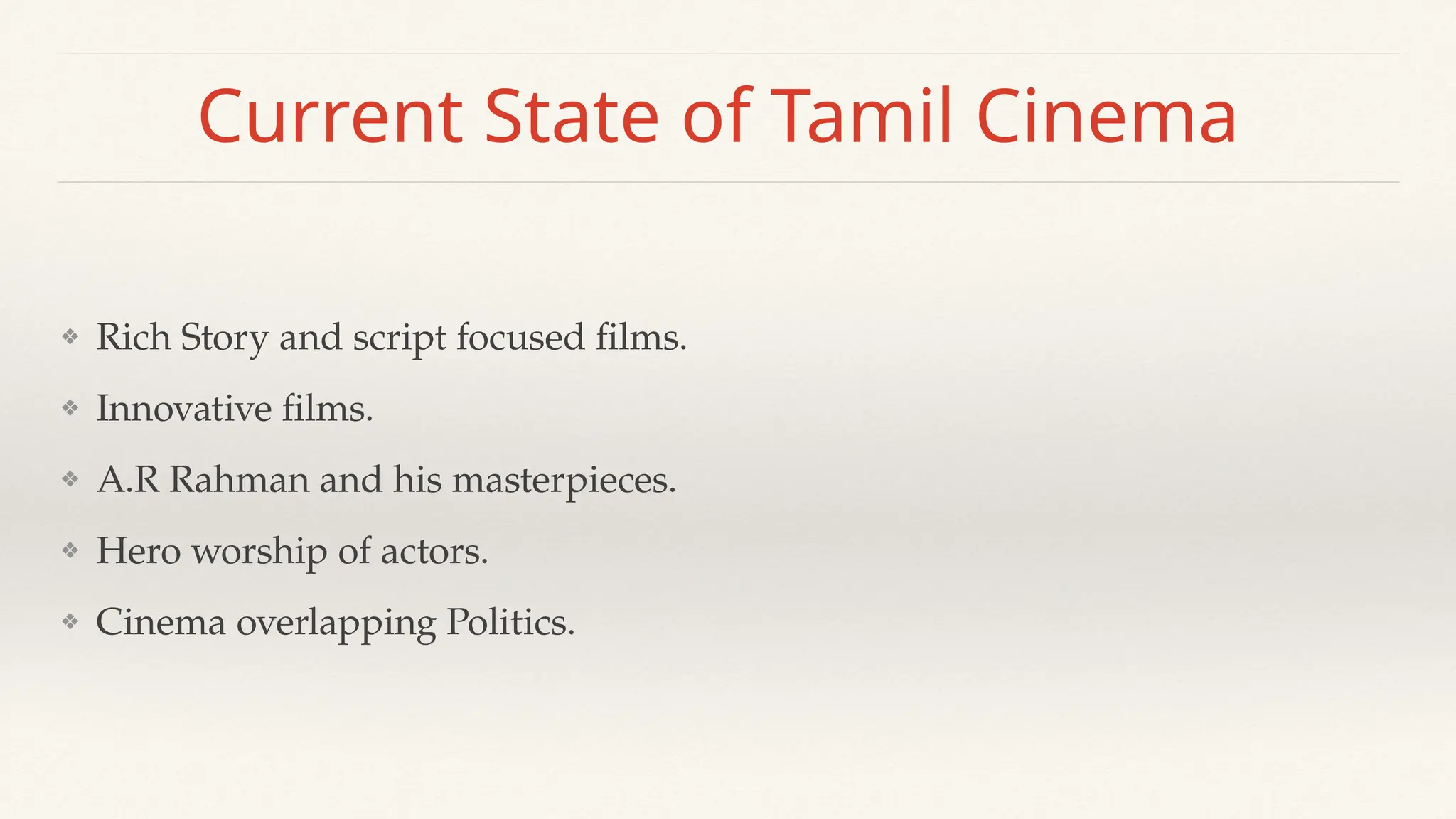 Current State of Tamil Cinema

❖ Rich Story and script focused films.

❖ Innovative films.

❖ A.R Rahman and his masterpieces.

❖ Hero worship of actors.

❖ Cinema overlapping Politics.